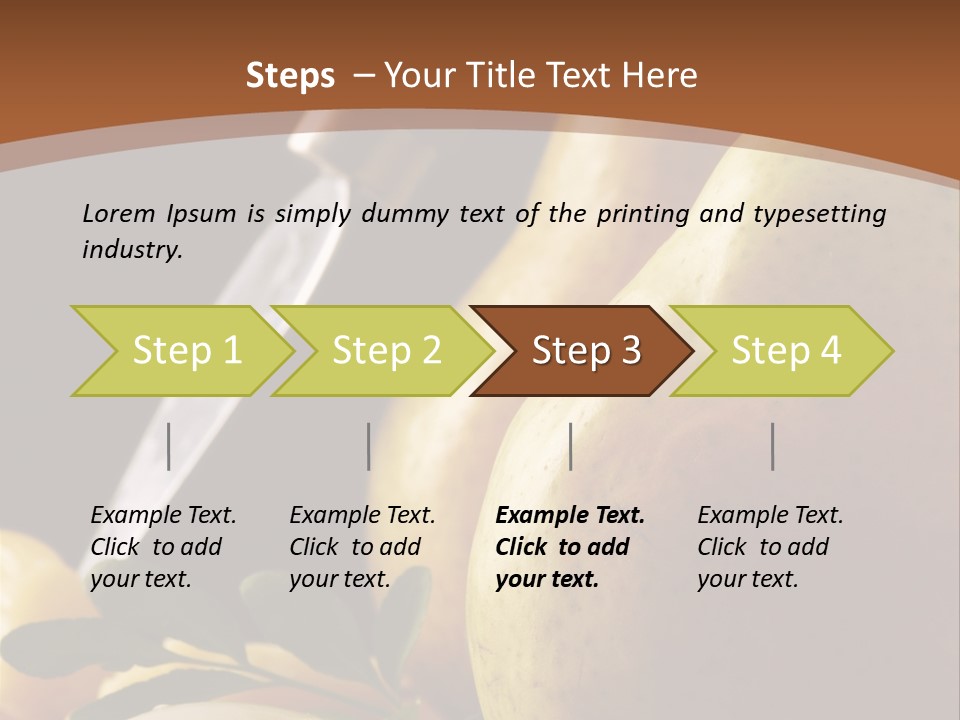 Steps – Your Title Text Here

Lorem Ipsum is simply dummy text of the printing and typesetting industry.

Step 1

Step 2

Step 3

Step 4

Example Text. Click to add your text.

Example Text. Click to add your text.

Example Text. Click to add your text.

Example Text. Click to add your text.